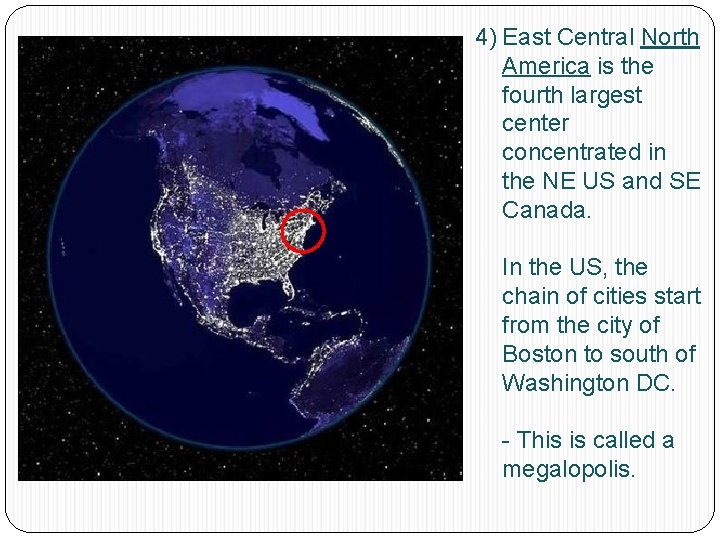 4) East Central North America is the fourth largest center concentrated in the NE US and SE Canada.

In the US, the chain of cities start from the city of Boston to south of Washington DC.

- This is called a megalopolis.